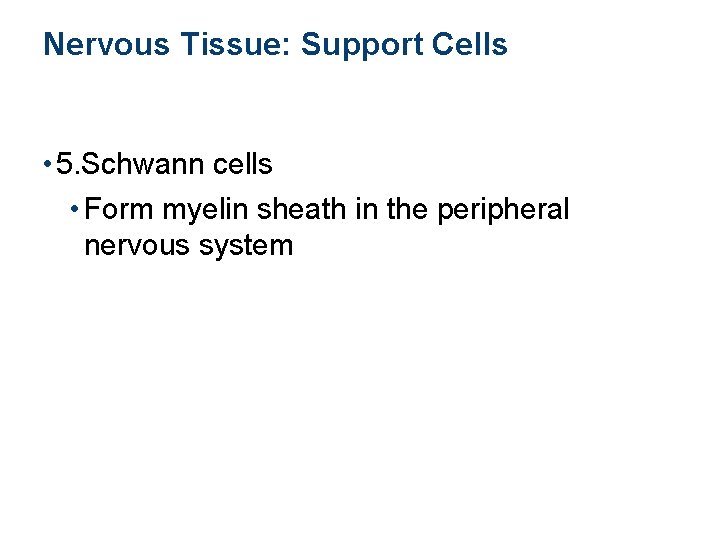 Nervous Tissue: Support Cells

• 5.Schwann cells
  • Form myelin sheath in the peripheral nervous system